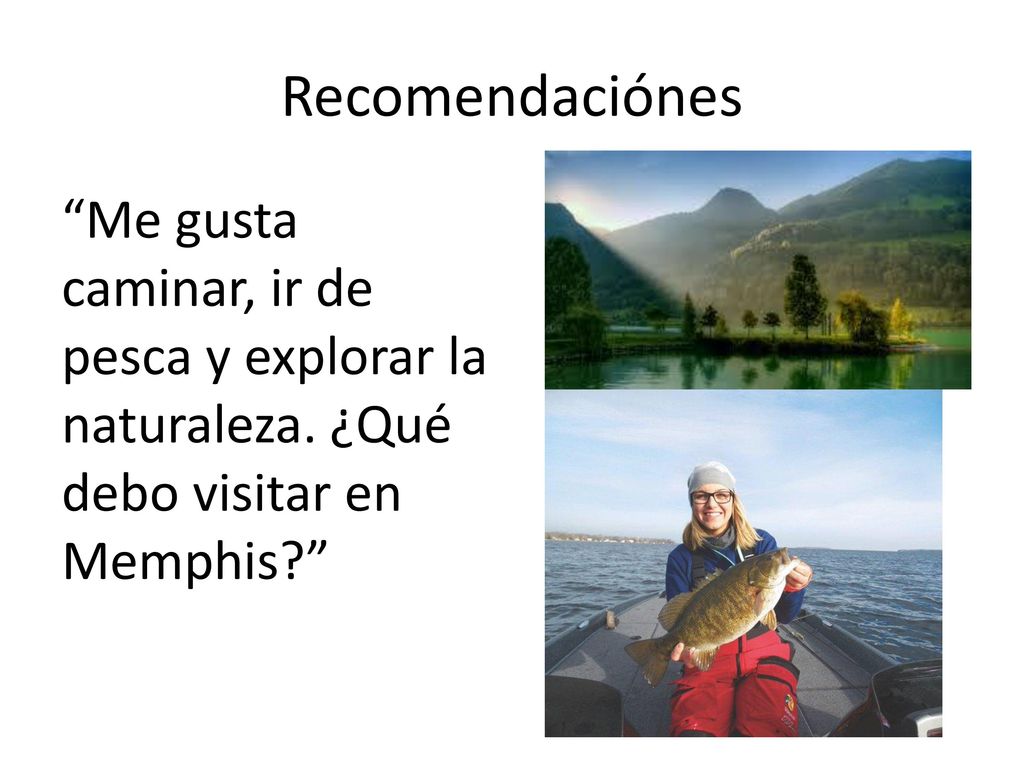 Recomendaciónes

“Me gusta caminar, ir de pesca y explorar la naturaleza. ¿Qué debo visitar en Memphis?”